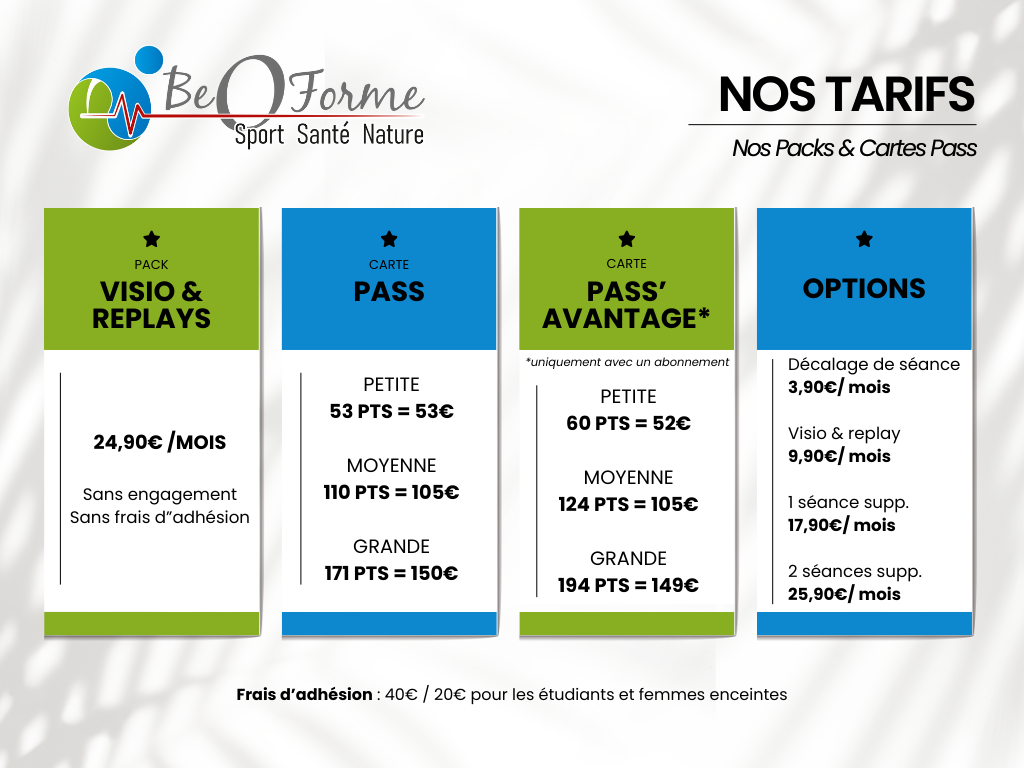 BeOForme
Sport Santé Nature

NOS TARIFS

Nos Packs & Cartes Pass

PACK
VISIO & REPLAYS

24,90€ /MOIS

Sans engagement
Sans frais d"adhésion

CARTE
PASS

PETITE
53 PTS = 53€

MOYENNE
110 PTS = 105€

GRANDE
171 PTS = 150€

CARTE
PASS' AVANTAGE*

*uniquement avec un abonnement

PETITE
60 PTS = 52€

MOYENNE
124 PTS = 105€

GRANDE
194 PTS = 149€

OPTIONS

Décalage de séance
3,90€/ mois

Visio & replay
9,90€/ mois

1 séance supp.
17,90€/ mois

2 séances supp.
25,90€/ mois

Frais d'adhésion : 40€ / 20€ pour les étudiants et femmes enceintes